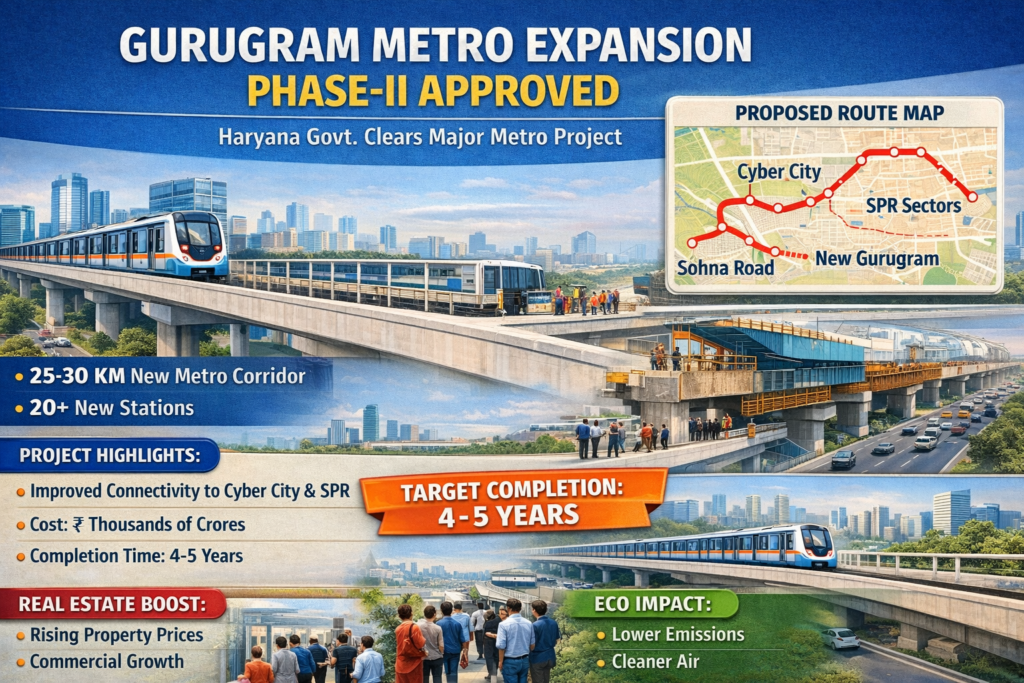 GURUGRAM METRO EXPANSION
PHASE-II APPROVED

Haryana Govt. Clears Major Metro Project

PROPOSED ROUTE MAP

Cyber City

SPR Sectors

Sohna Road

New Gurugram

• 25-30 KM New Metro Corridor
• 20+ New Stations

PROJECT HIGHLIGHTS:

• Improved Connectivity to Cyber City & SPR
• Cost: ₹ Thousands of Crores
• Completion Time: 4-5 Years

TARGET COMPLETION:
4-5 YEARS

REAL ESTATE BOOST:

• Rising Property Prices
• Commercial Growth

ECO IMPACT:

• Lower Emissions
• Cleaner Air